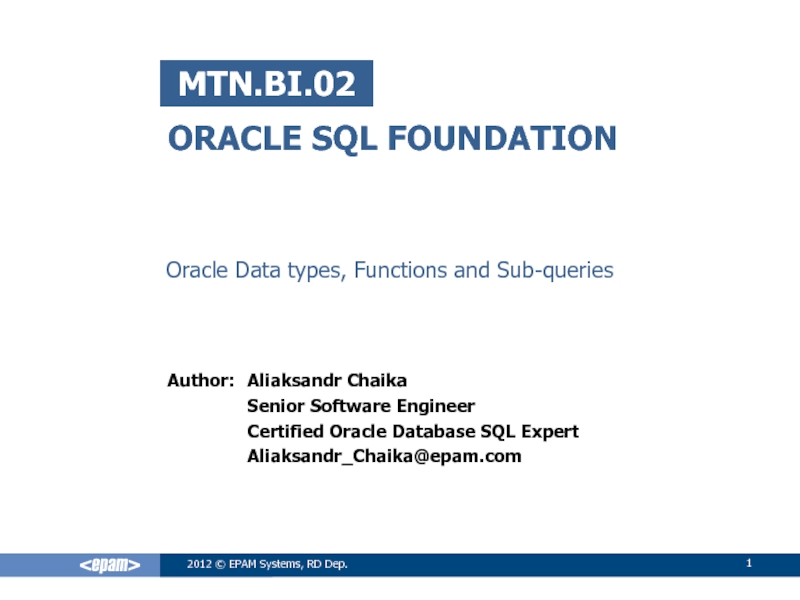 MTN.BI.02

ORACLE SQL FOUNDATION

Oracle Data types, Functions and Sub-queries

Author: Aliaksandr Chaika
Senior Software Engineer
Certified Oracle Database SQL Expert
Aliaksandr_Chaika@epam.com

<epam>

2012 © EPAM Systems, RD Dep.

1